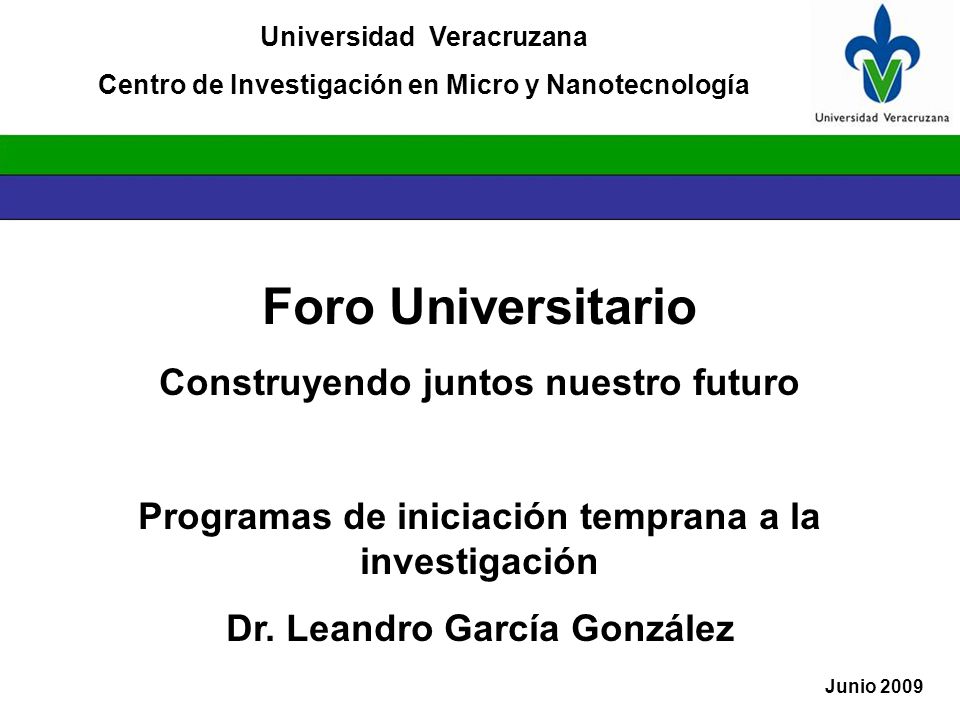 Universidad Veracruzana

Centro de Investigación en Micro y Nanotecnología

Universidad Veracruzana

Foro Universitario

Construyendo juntos nuestro futuro

Programas de iniciación temprana a la investigación

Dr. Leandro García González

Junio 2009